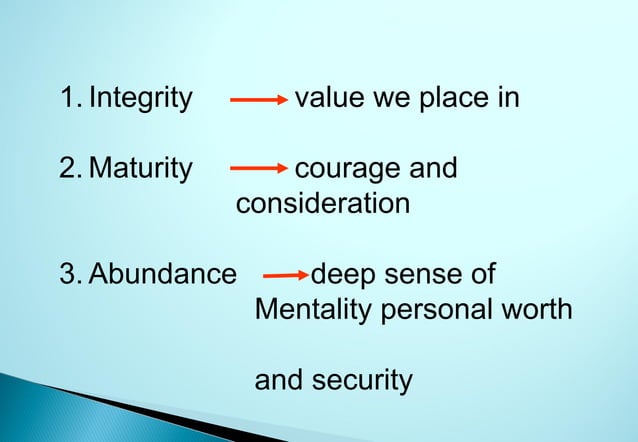 1. Integrity → value we place in

2. Maturity → courage and consideration

3. Abundance → deep sense of Mentality personal worth

and security